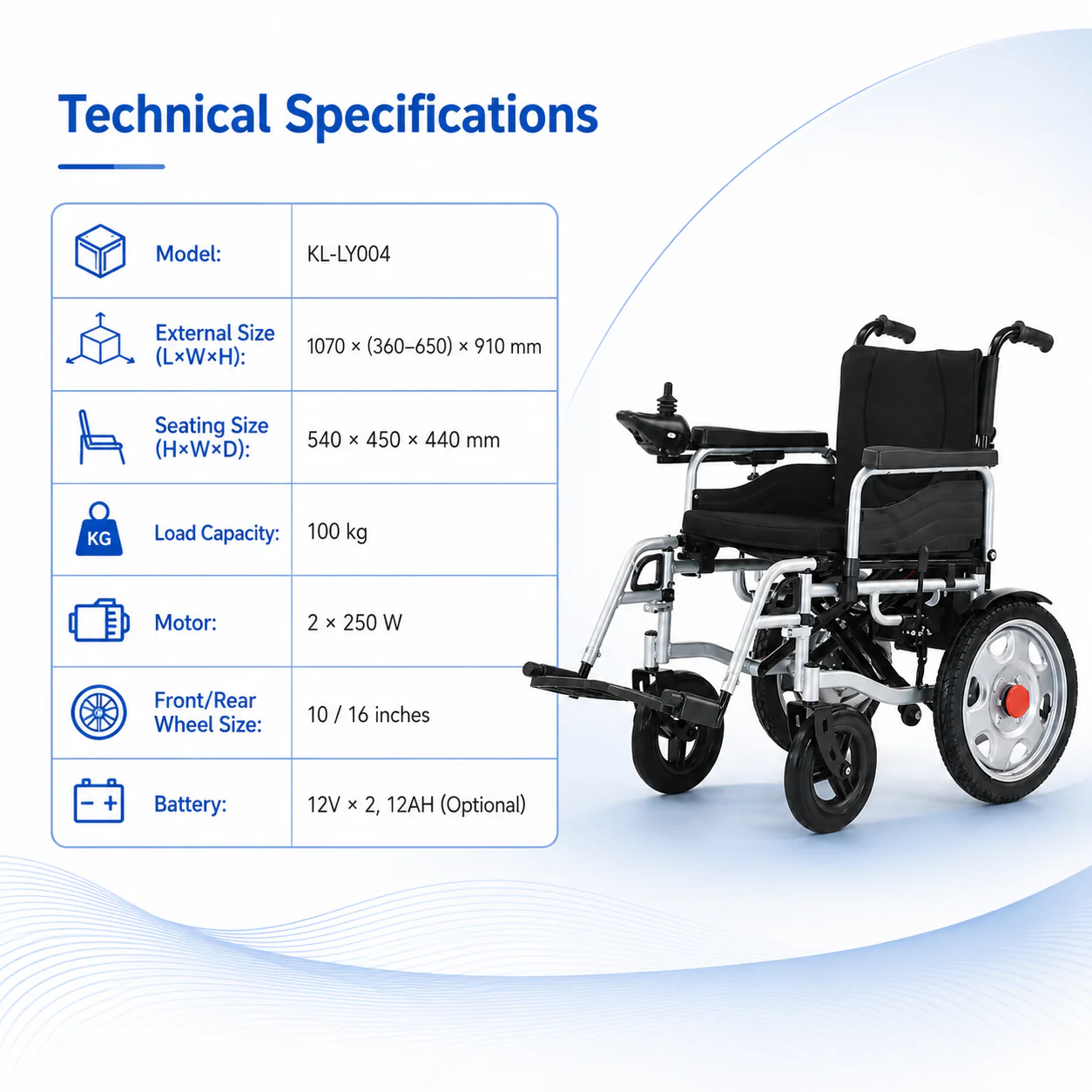 Technical Specifications

| Model: | KL-LY004 |
|---|---|
| External Size (L×W×H): | 1070 × (360–650) × 910 mm |
| Seating Size (H×W×D): | 540 × 450 × 440 mm |
| KG Load Capacity: | 100 kg |
| Motor: | 2 × 250 W |
| Front/Rear Wheel Size: | 10 / 16 inches |
| Battery: | 12V × 2, 12AH (Optional) |